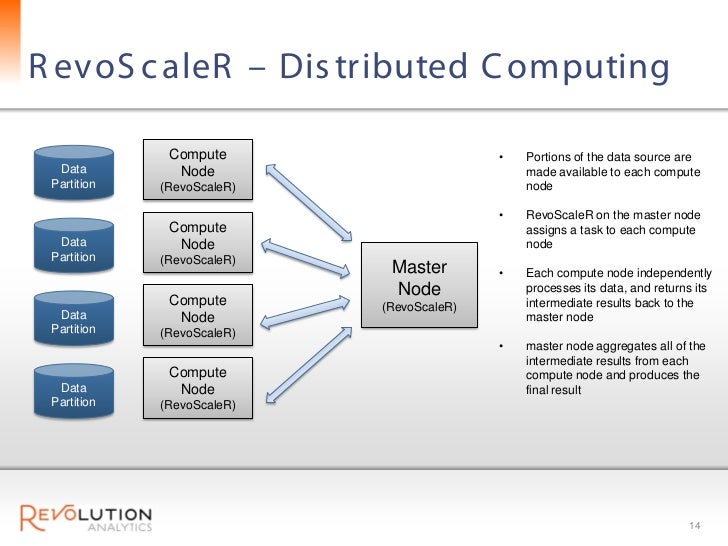 RevoScaleR – Distributed Computing

Data Partition

Compute Node (RevoScaleR)

Data Partition

Compute Node (RevoScaleR)

Data Partition

Compute Node (RevoScaleR)

Data Partition

Compute Node (RevoScaleR)

Master Node (RevoScaleR)

• Portions of the data source are made available to each compute node

• RevoScaleR on the master node assigns a task to each compute node

• Each compute node independently processes its data, and returns its intermediate results back to the master node

• master node aggregates all of the intermediate results from each compute node and produces the final result

REVOLUTION ANALYTICS

14